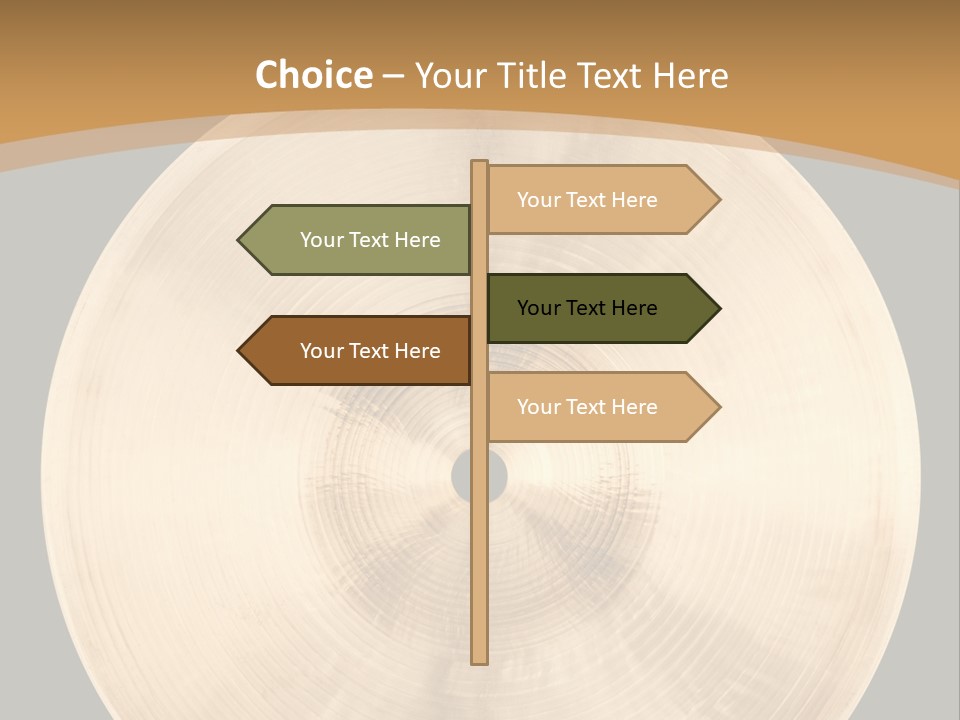 Choice – Your Title Text Here

Your Text Here

Your Text Here

Your Text Here

Your Text Here

Your Text Here